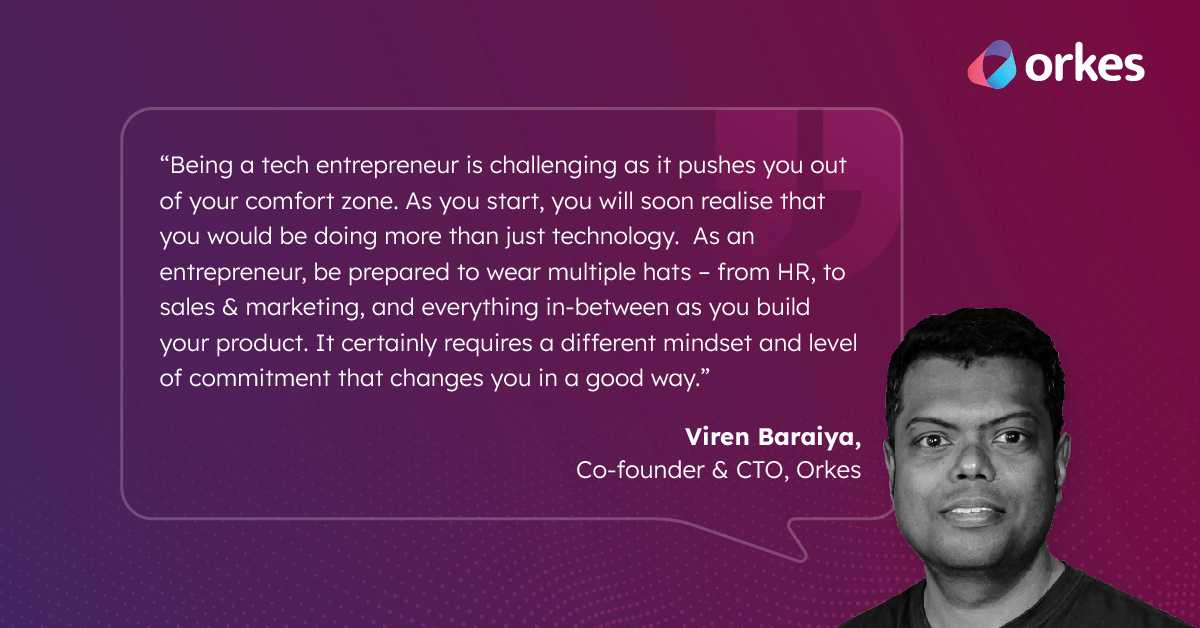 orkes

“Being a tech entrepreneur is challenging as it pushes you out of your comfort zone. As you start, you will soon realise that you would be doing more than just technology. As an entrepreneur, be prepared to wear multiple hats – from HR, to sales & marketing, and everything in-between as you build your product. It certainly requires a different mindset and level of commitment that changes you in a good way.”

Viren Baraiya,
Co-founder & CTO, Orkes